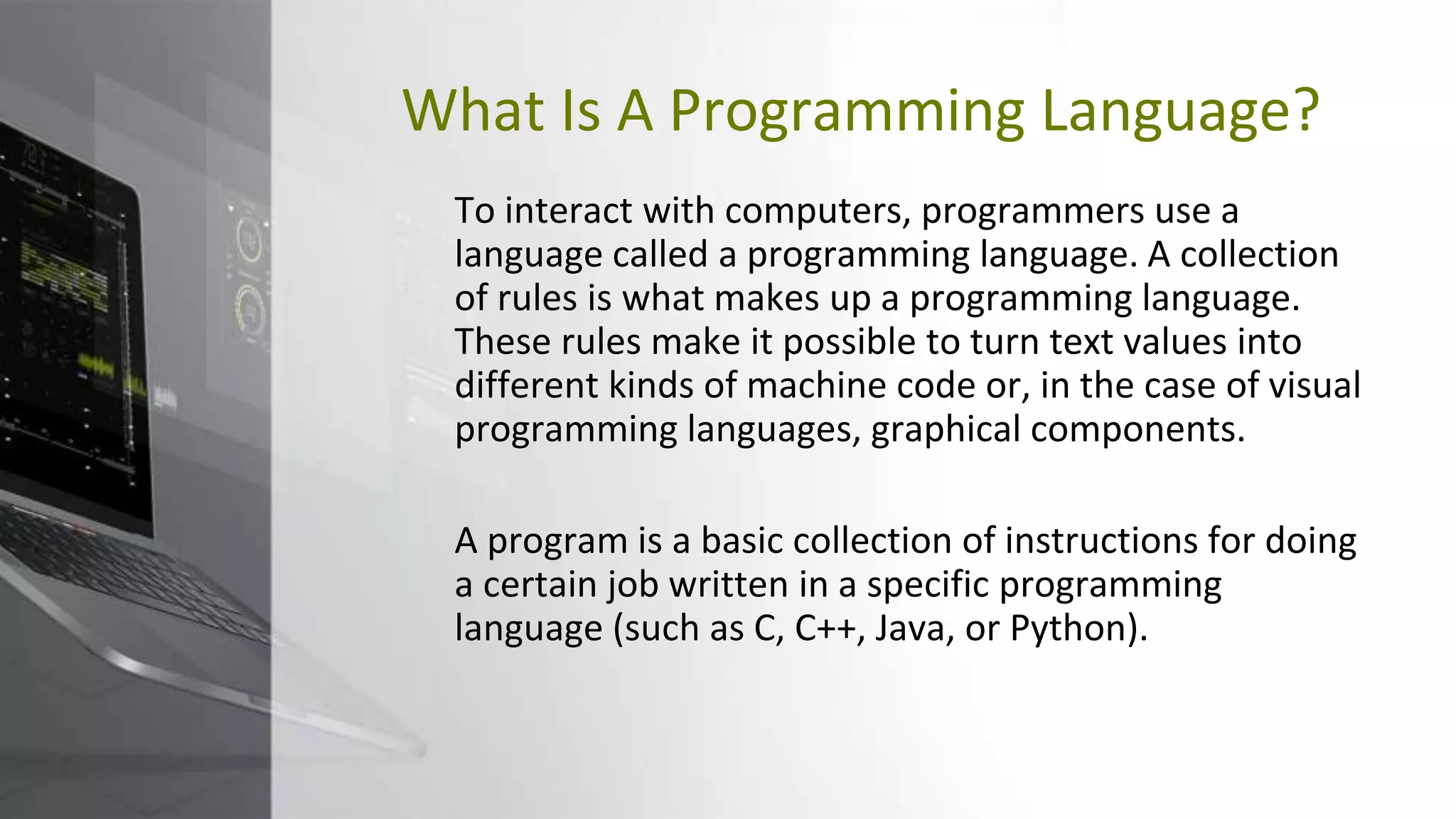 What Is A Programming Language?

To interact with computers, programmers use a language called a programming language. A collection of rules is what makes up a programming language. These rules make it possible to turn text values into different kinds of machine code or, in the case of visual programming languages, graphical components.

A program is a basic collection of instructions for doing a certain job written in a specific programming language (such as C, C++, Java, or Python).